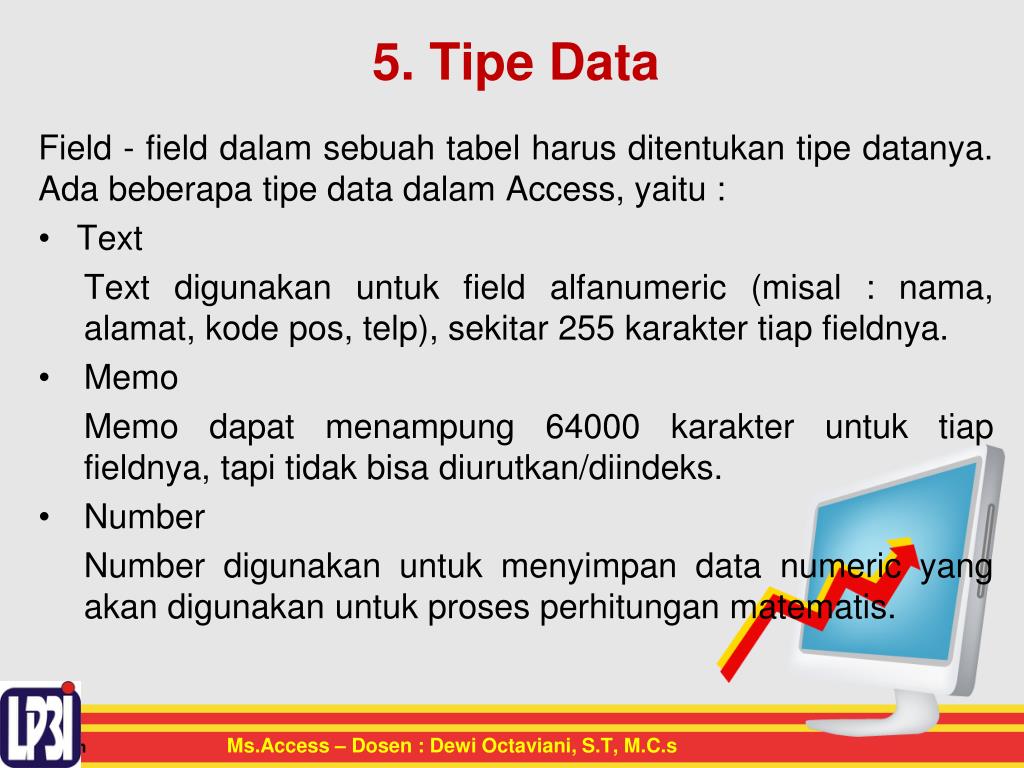 5. Tipe Data

Field - field dalam sebuah tabel harus ditentukan tipe datanya. Ada beberapa tipe data dalam Access, yaitu :

• Text

Text digunakan untuk field alfanumeric (misal : nama, alamat, kode pos, telp), sekitar 255 karakter tiap fieldnya.

• Memo

Memo dapat menampung 64000 karakter untuk tiap fieldnya, tapi tidak bisa diurutkan/diindeks.

• Number

Number digunakan untuk menyimpan data numeric yang akan digunakan untuk proses perhitungan matematis.

LP3I

Ms.Access – Dosen : Dewi Octaviani, S.T, M.C.s